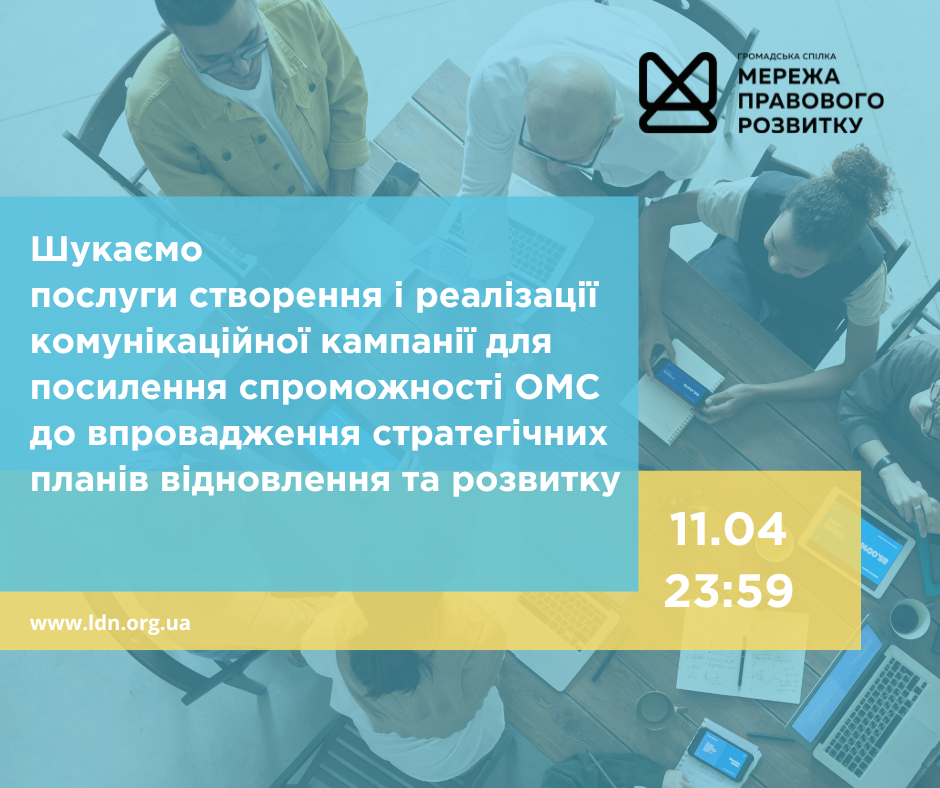 ГРОМАДСЬКА СПІЛКА
МЕРЕЖА
ПРАВОВОГО
РОЗВИТКУ

Шукаємо
послуги створення і реалізації комунікаційної кампанії для посилення спроможності ОМС до впровадження стратегічних планів відновлення та розвитку

11.04
23:59

www.ldn.org.ua